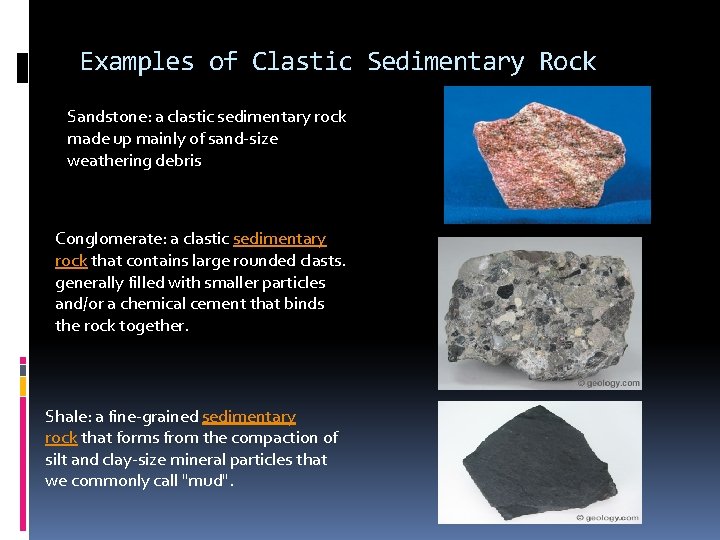 Examples of Clastic Sedimentary Rock

Sandstone: a clastic sedimentary rock made up mainly of sand-size weathering debris

Conglomerate: a clastic sedimentary rock that contains large rounded clasts. generally filled with smaller particles and/or a chemical cement that binds the rock together.

© geology.com

Shale: a fine-grained sedimentary rock that forms from the compaction of silt and clay-size mineral particles that we commonly call "mud".

© geology.com